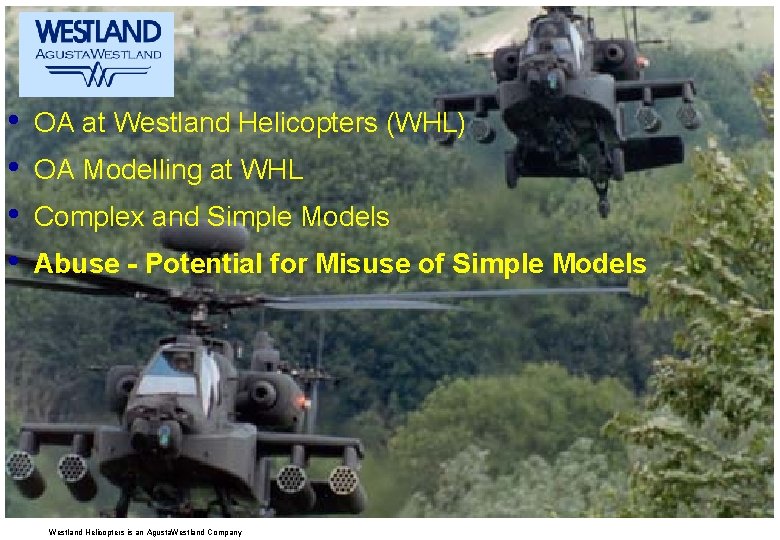 WESTLAND
AGUSTAWESTLAND

• OA at Westland Helicopters (WHL)
• OA Modelling at WHL
• Complex and Simple Models
• Abuse - Potential for Misuse of Simple Models

Westland Helicopters is an AgustaWestland Company